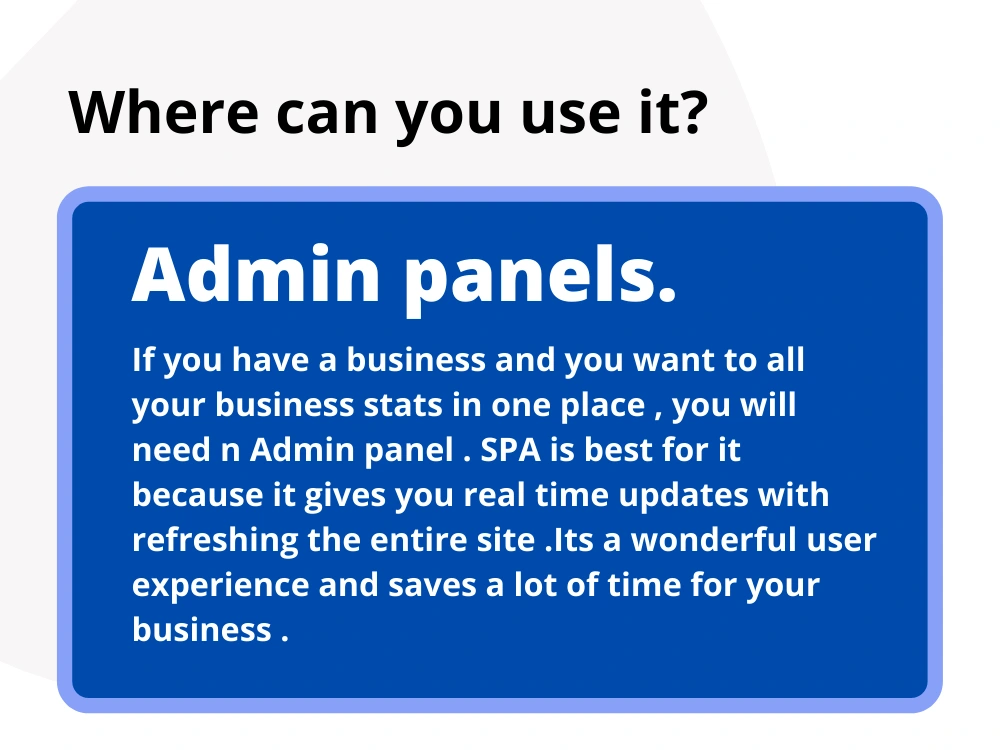 Where can you use it?

Admin panels.

If you have a business and you want to all your business stats in one place , you will need n Admin panel . SPA is best for it because it gives you real time updates with refreshing the entire site .Its a wonderful user experience and saves a lot of time for your business .